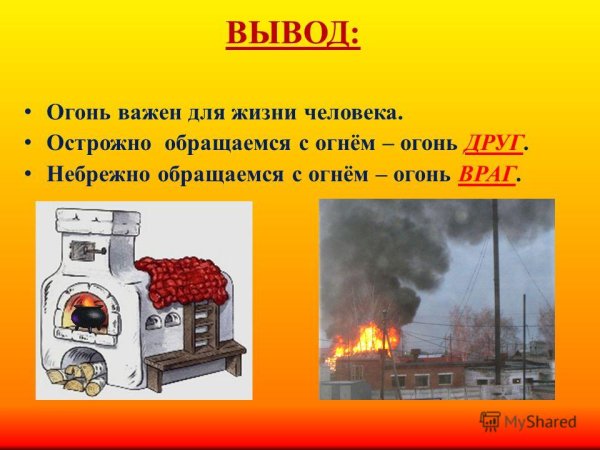 ВЫВОД:

• Огонь важен для жизни человека.
• Острожно обращаемся с огнём – огонь ДРУГ.
• Небрежно обращаемся с огнём – огонь ВРАГ.

MyShared